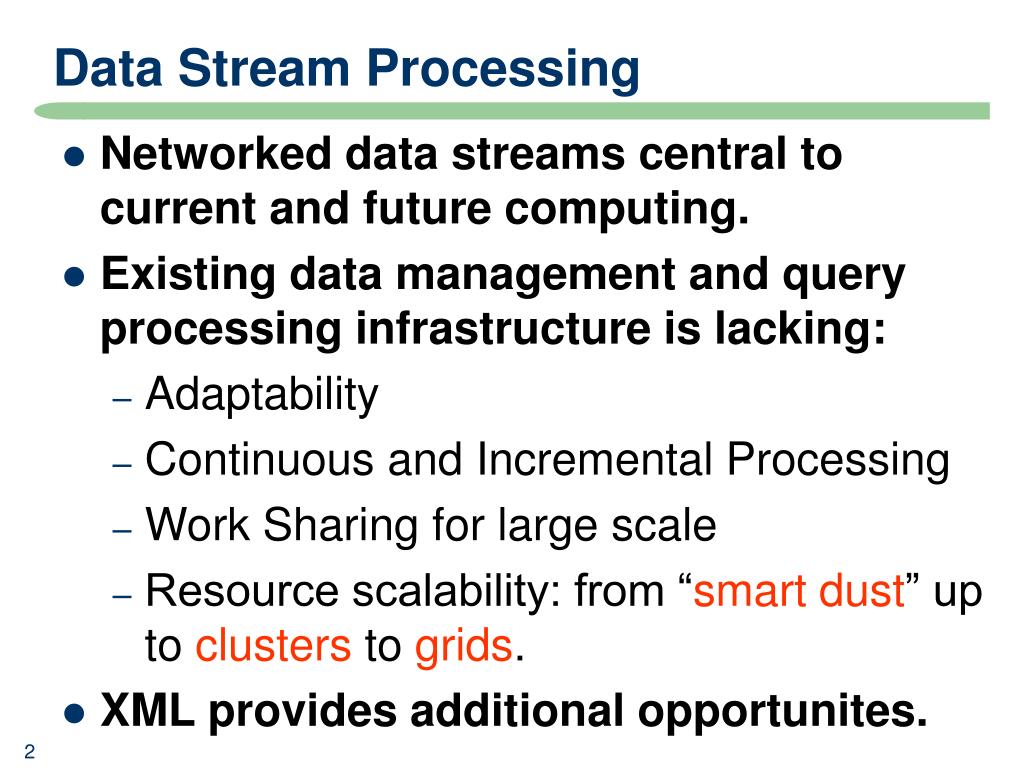 Data Stream Processing

● Networked data streams central to current and future computing.

● Existing data management and query processing infrastructure is lacking:

– Adaptability

– Continuous and Incremental Processing

– Work Sharing for large scale

– Resource scalability: from “smart dust” up to clusters to grids.

● XML provides additional opportunites.

2